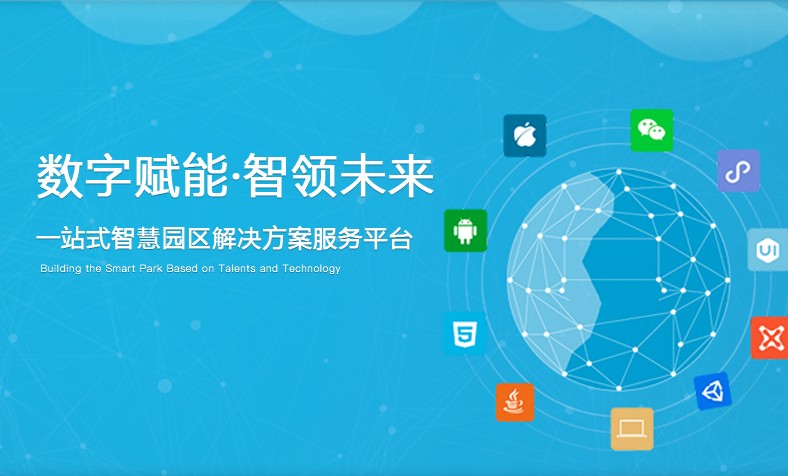 数字赋能·智领未来

一站式智慧园区解决方案服务平台

Building the Smart Park Based on Talents and Technology

UI

5